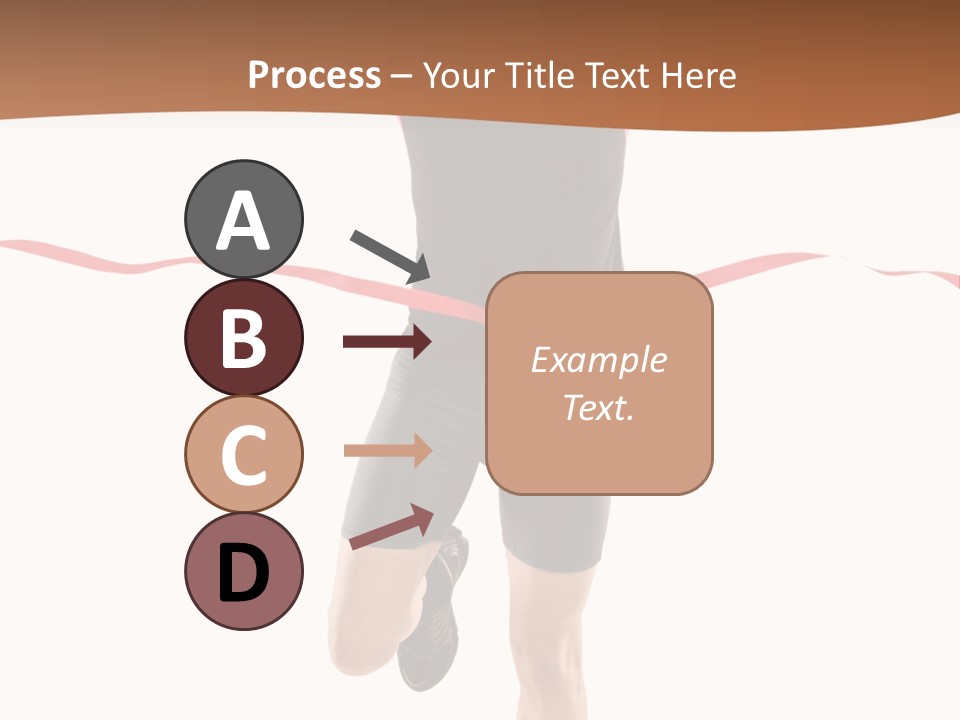 Process – Your Title Text Here

A

B

C

D

Example Text.